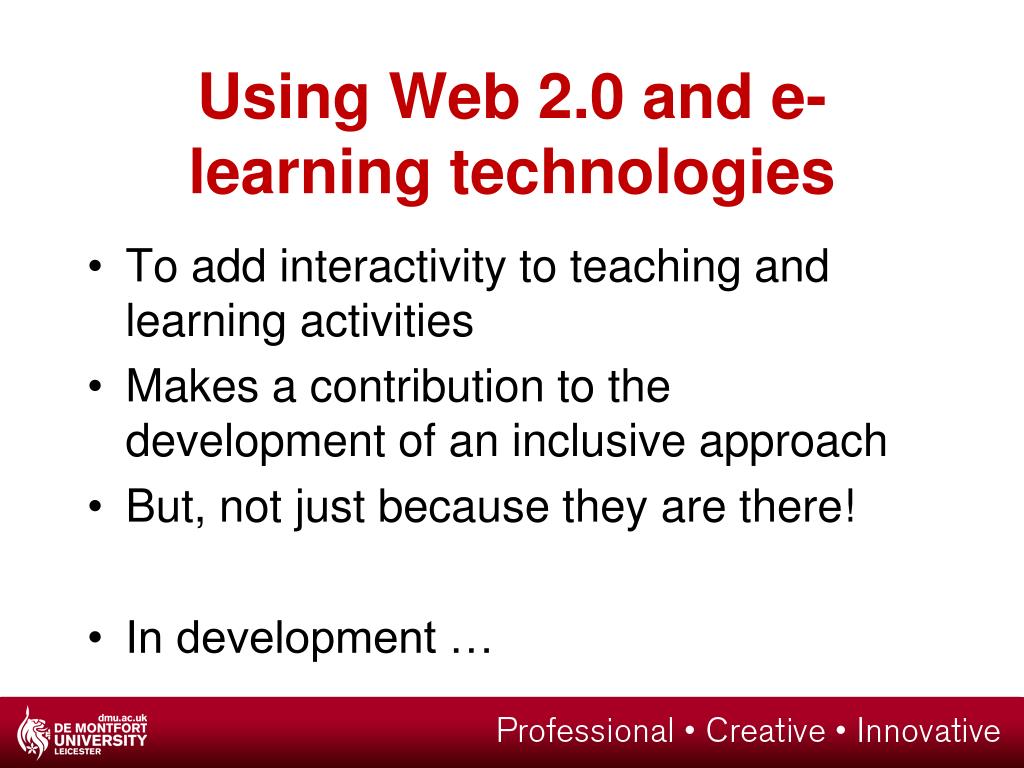 Using Web 2.0 and e-learning technologies

• To add interactivity to teaching and learning activities
• Makes a contribution to the development of an inclusive approach
• But, not just because they are there!

• In development …

dmu.ac.uk
DE MONTFORT UNIVERSITY
LEICESTER

Professional • Creative • Innovative